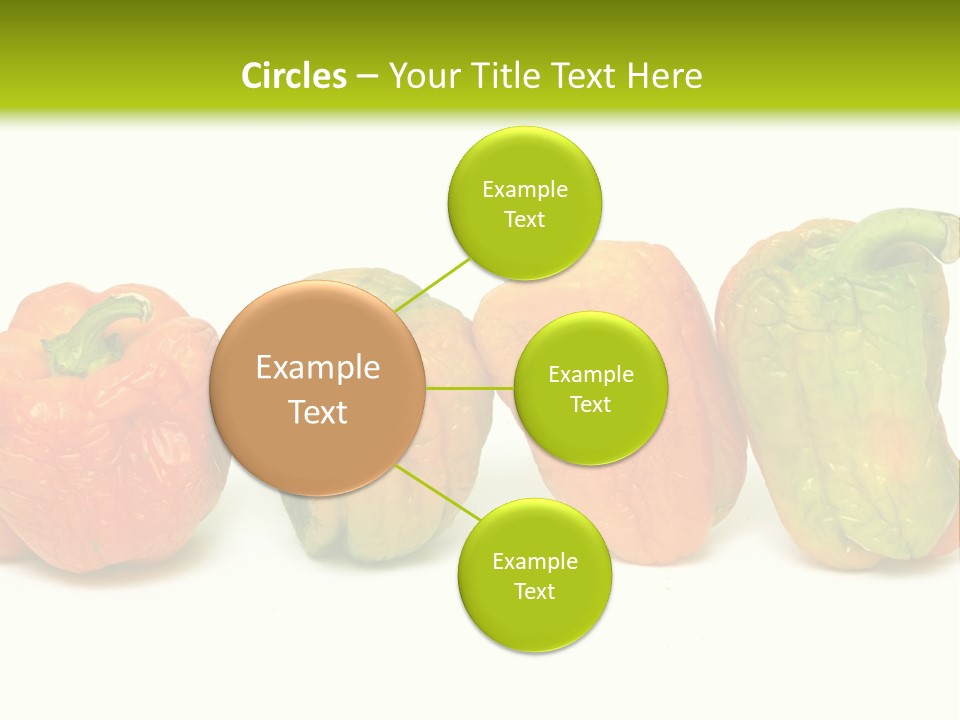 Circles – Your Title Text Here

Example Text

Example Text

Example Text

Example Text